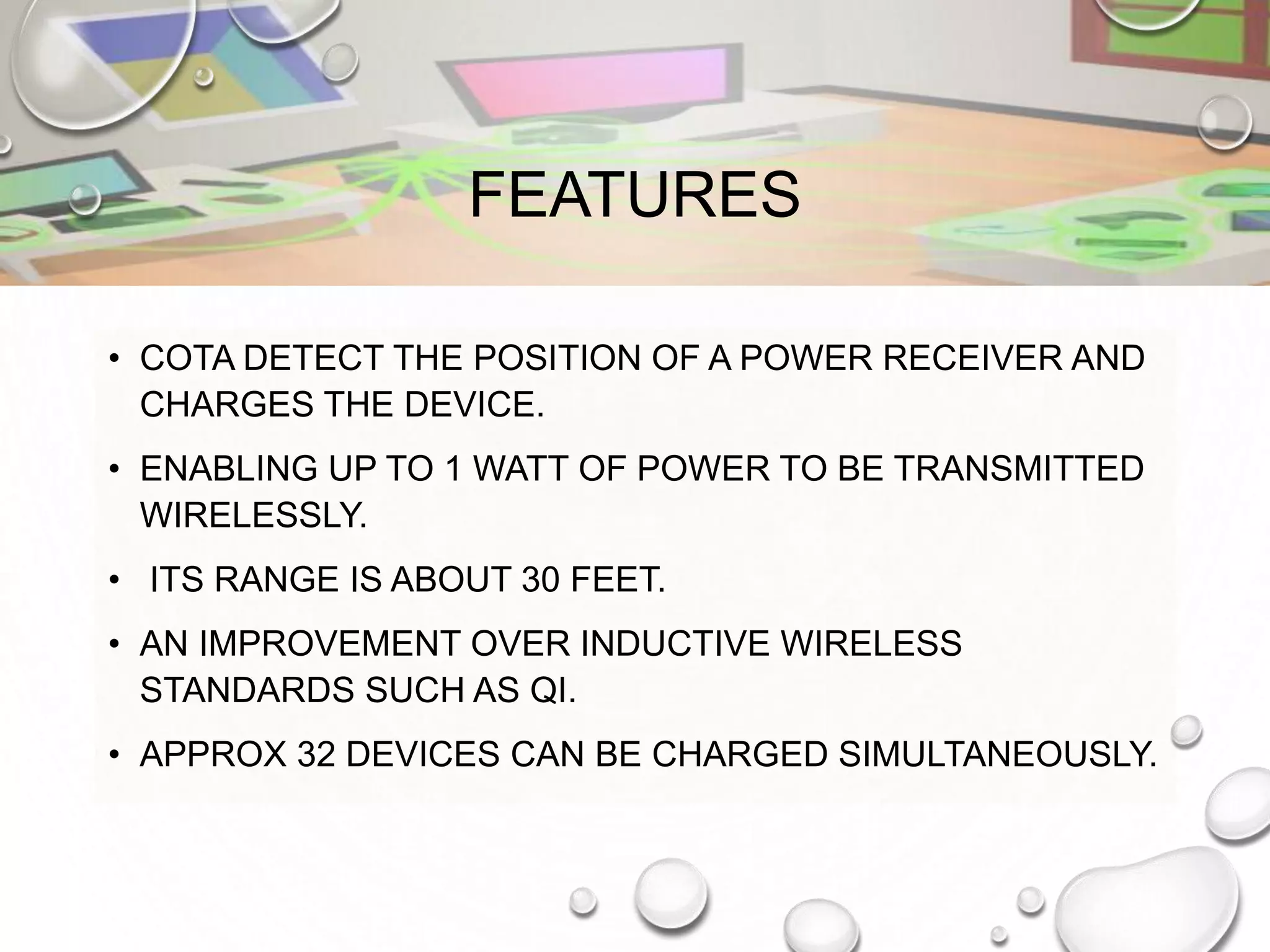 FEATURES

• COTA DETECT THE POSITION OF A POWER RECEIVER AND CHARGES THE DEVICE.

• ENABLING UP TO 1 WATT OF POWER TO BE TRANSMITTED WIRELESSLY.

• ITS RANGE IS ABOUT 30 FEET.

• AN IMPROVEMENT OVER INDUCTIVE WIRELESS STANDARDS SUCH AS QI.

• APPROX 32 DEVICES CAN BE CHARGED SIMULTANEOUSLY.